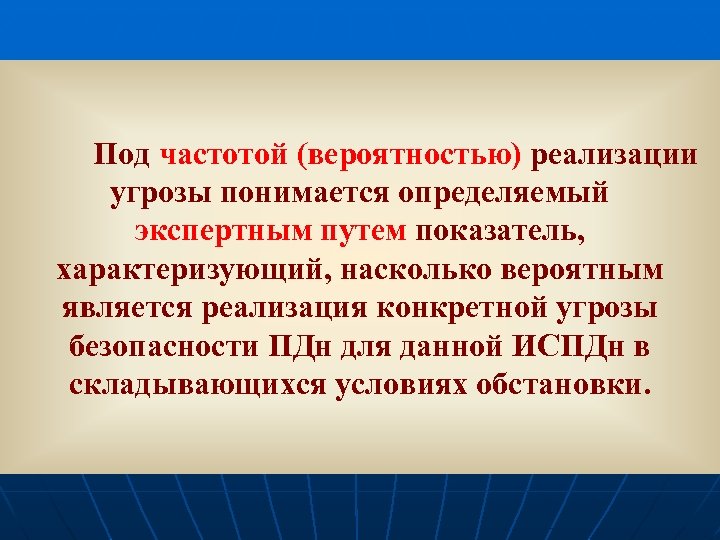 Под частотой (вероятностью) реализации угрозы понимается определяемый экспертным путем показатель, характеризующий, насколько вероятным является реализация конкретной угрозы безопасности ПДн для данной ИСПДн в складывающихся условиях обстановки.